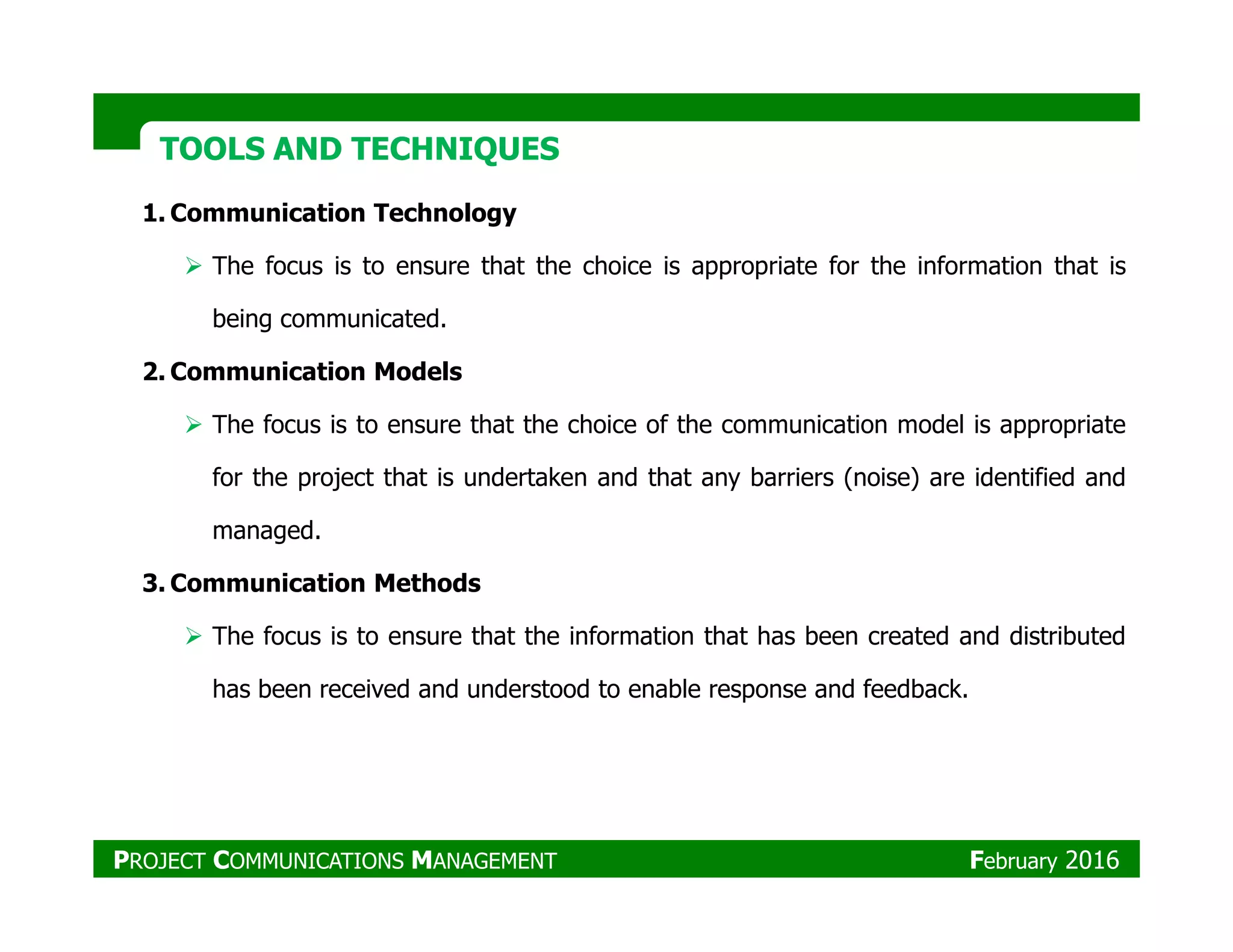 TOOLS AND TECHNIQUES

1. Communication Technology

➢ The focus is to ensure that the choice is appropriate for the information that is being communicated.

2. Communication Models

➢ The focus is to ensure that the choice of the communication model is appropriate for the project that is undertaken and that any barriers (noise) are identified and managed.

3. Communication Methods

➢ The focus is to ensure that the information that has been created and distributed has been received and understood to enable response and feedback.

PROJECT COMMUNICATIONS MANAGEMENT

February 2016